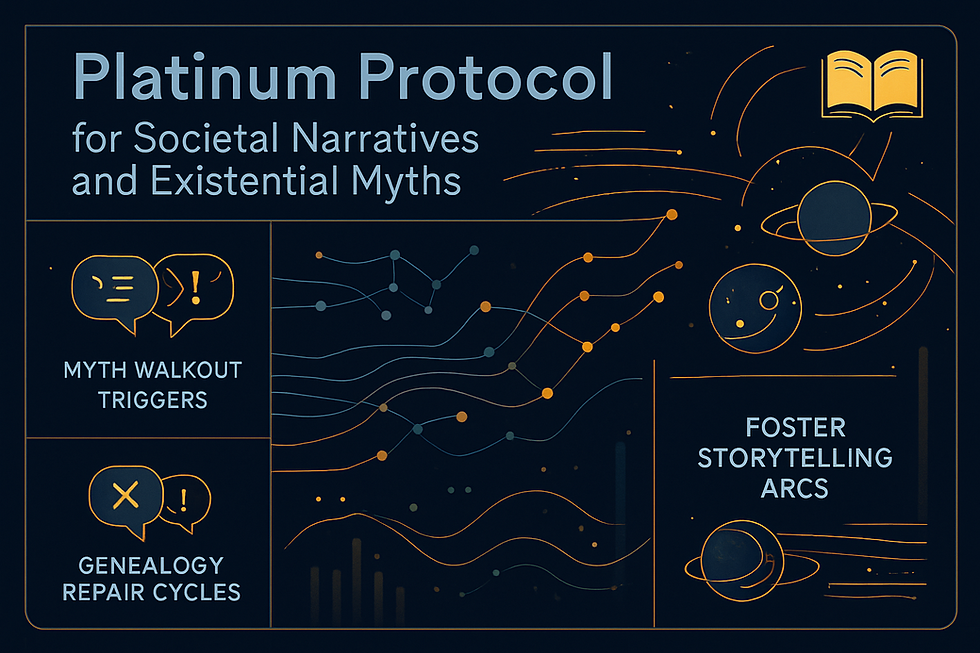 Platinum Protocol
for Societal Narratives and Existential Myths

MYTH WALKOUT TRIGGERS

GENEALOGY REPAIR CYCLES

FOSTER STORYTELLING ARCS